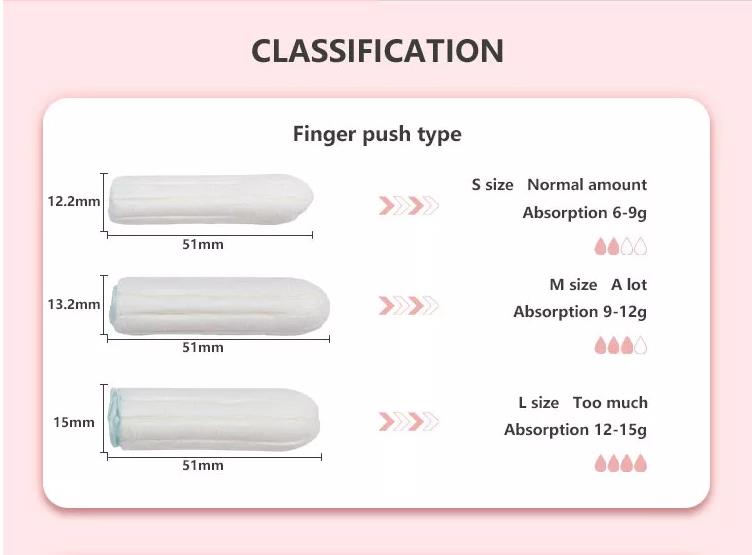 CLASSIFICATION

Finger push type

12.2mm

51mm

S size Normal amount

Absorption 6-9g

13.2mm

51mm

M size A lot

Absorption 9-12g

15mm

51mm

L size Too much

Absorption 12-15g